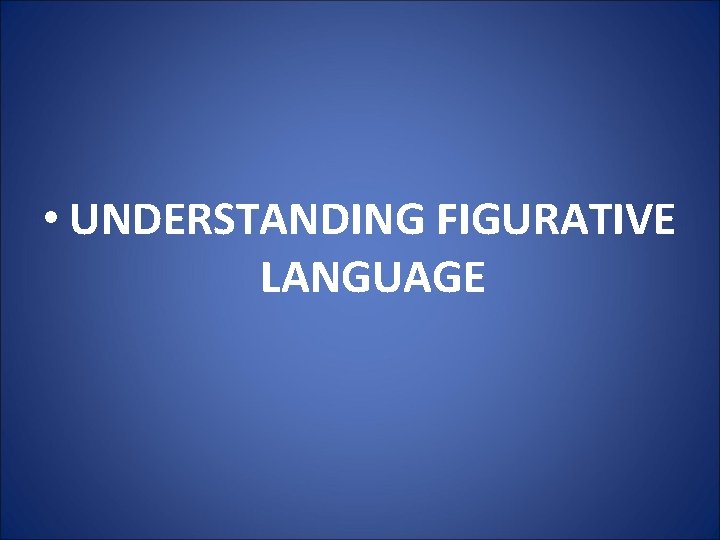 • UNDERSTANDING FIGURATIVE LANGUAGE